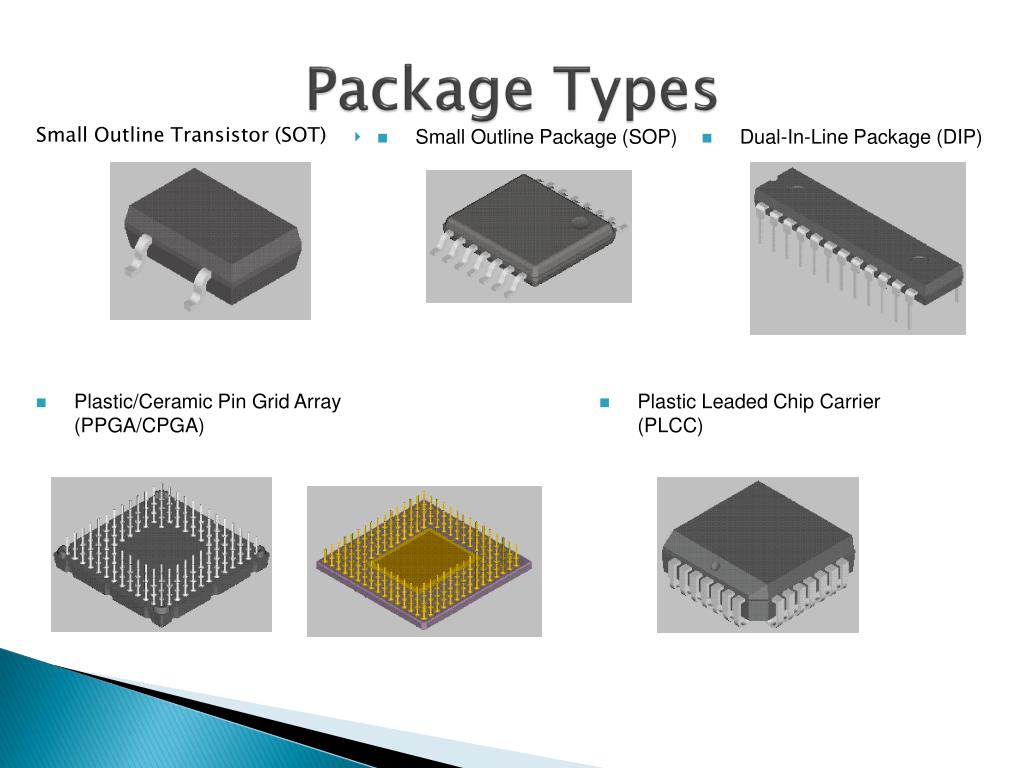 Package Types

Small Outline Transistor (SOT)

Small Outline Package (SOP)

Dual-In-Line Package (DIP)

Plastic/Ceramic Pin Grid Array (PPGA/CPGA)

Plastic Leaded Chip Carrier (PLCC)